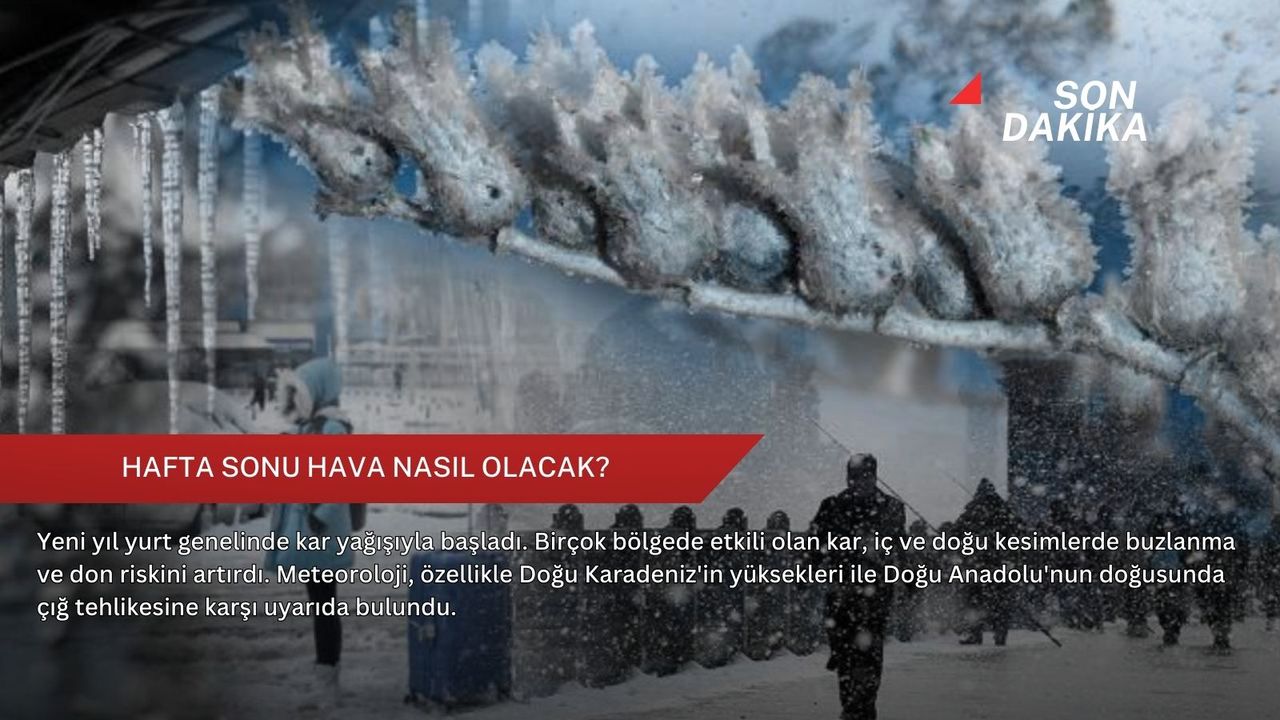 SON DAKIKA

HAFTA SONU HAVA NASIL OLACAK?

Yeni yıl yurt genelinde kar yağışıyla başladı. Birçok bölgede etkili olan kar, iç ve doğu kesimlerde buzlanma ve don riskini artırdı. Meteoroloji, özellikle Doğu Karadeniz'in yüksekleri ile Doğu Anadolu'nun doğusunda çığ tehlikesine karşı uyarıda bulundu.